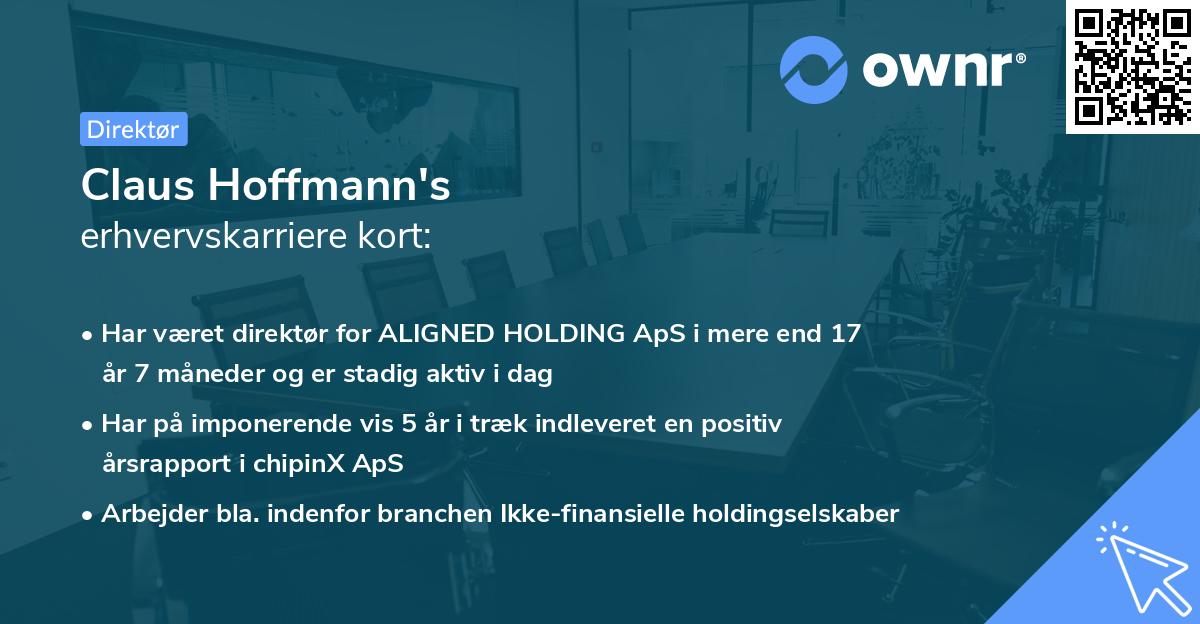 ownr®

Direktør

Claus Hoffmann's
erhvervskarriere kort:

• Har været direktør for ALIGNED HOLDING ApS i mere end 17 år 7 måneder og er stadig aktiv i dag

• Har på imponerende vis 5 år i træk indleveret en positiv årsrapport i chipinX ApS

• Arbejder bla. indenfor branchen Ikke-finansielle holdingselskaber